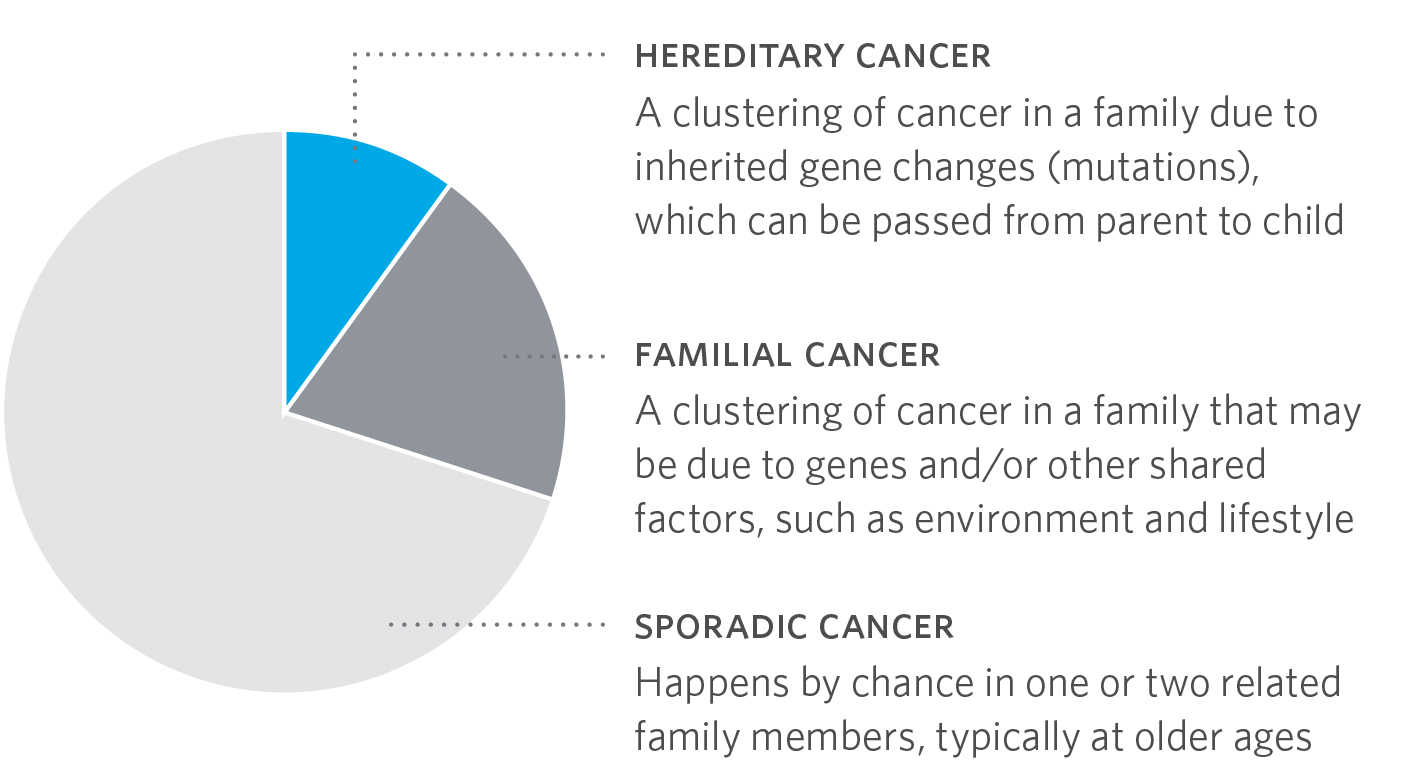 HEREDITARY CANCER
A clustering of cancer in a family due to inherited gene changes (mutations), which can be passed from parent to child

FAMILIAL CANCER
A clustering of cancer in a family that may be due to genes and/or other shared factors, such as environment and lifestyle

SPORADIC CANCER
Happens by chance in one or two related family members, typically at older ages